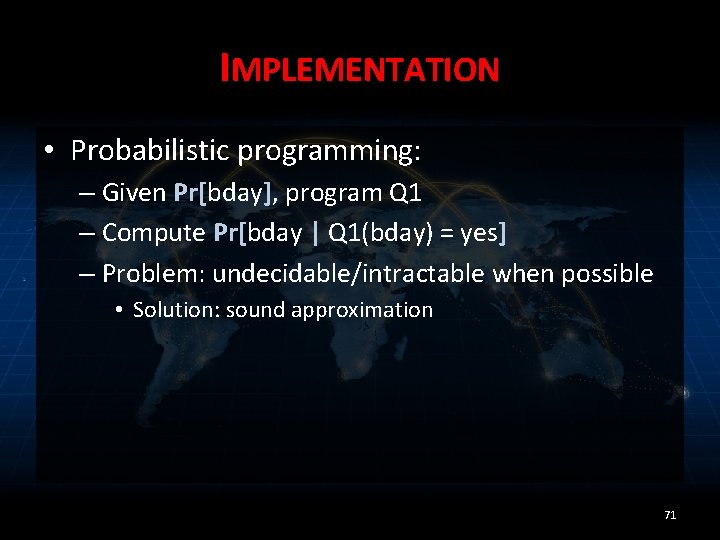 IMPLEMENTATION

• Probabilistic programming:
– Given Pr[bday], program Q1
– Compute Pr[bday | Q1(bday) = yes]
– Problem: undecidable/intractable when possible
• Solution: sound approximation

71